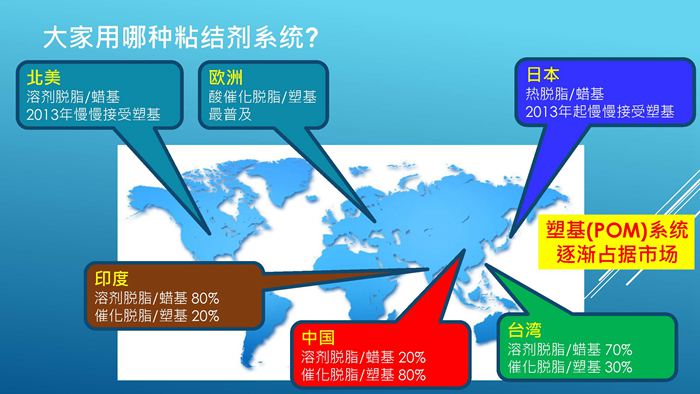 大家用哪种粘结剂系统?

北美
溶剂脱脂/蜡基
2013年慢慢接受塑基

欧洲
酸催化脱脂/塑基
最普及

日本
热脱脂/蜡基
2013年起慢慢接受塑基

塑基(POM)系统
逐渐占据市场

印度
溶剂脱脂/蜡基 80%
催化脱脂/塑基 20%

中国
溶剂脱脂/蜡基 20%
催化脱脂/塑基 80%

台湾
溶剂脱脂/蜡基 70%
催化脱脂/塑基 30%